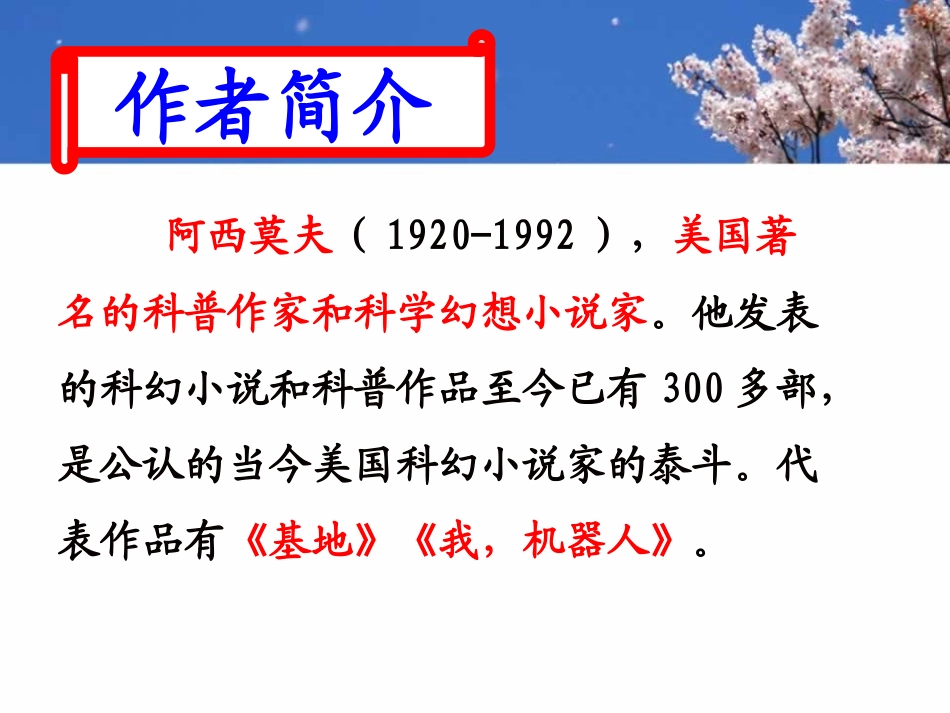 作者简介

阿西莫夫（ 1920—1992 ），美国著名的科普作家和科学幻想小说家。他发表的科幻小说和科普作品至今已有 300 多部，是公认的当今美国科幻小说家的泰斗。代表作品有《基地》《我，机器人》。